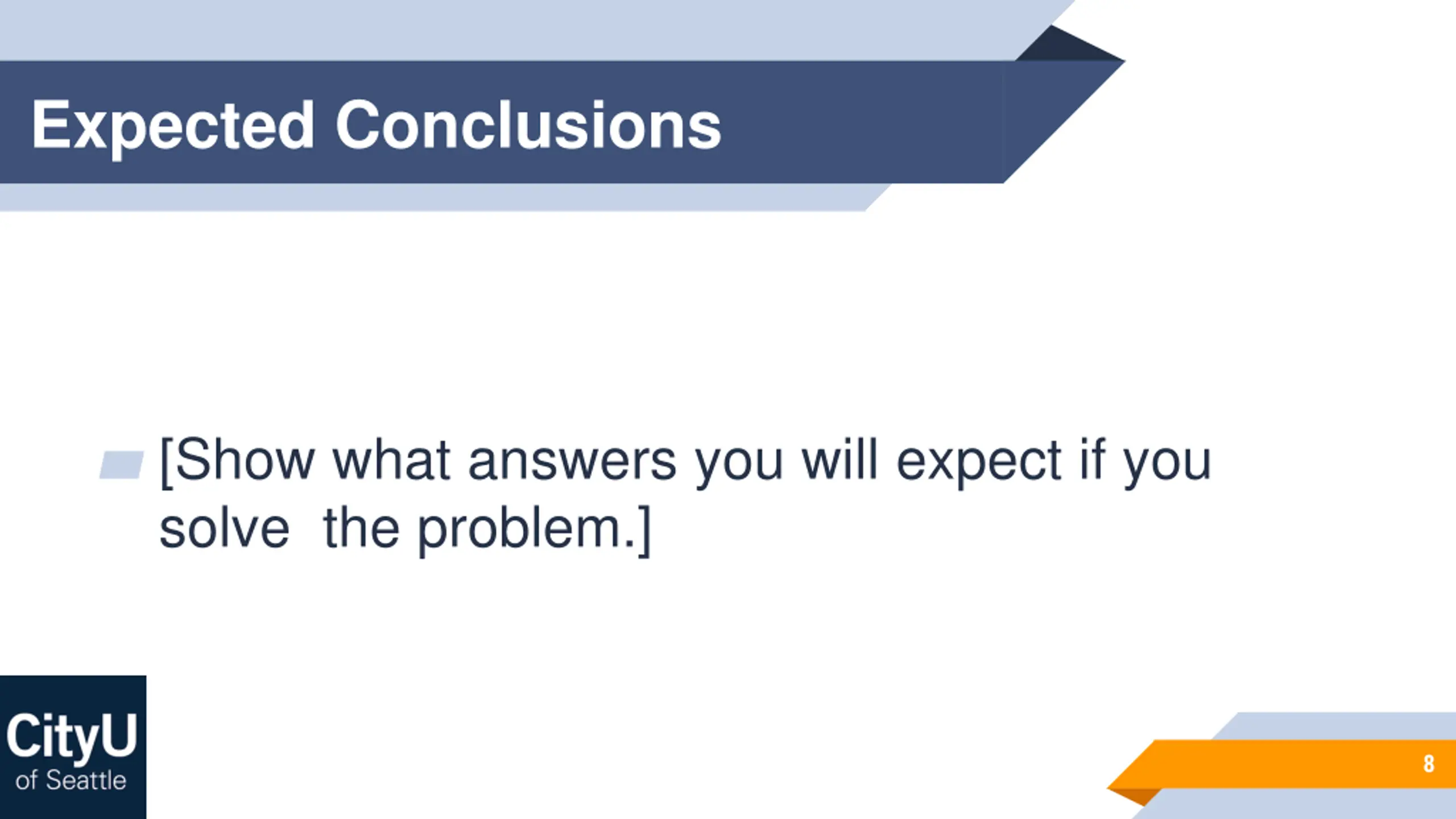 Expected Conclusions

[Show what answers you will expect if you solve the problem.]

CityU
of Seattle

8